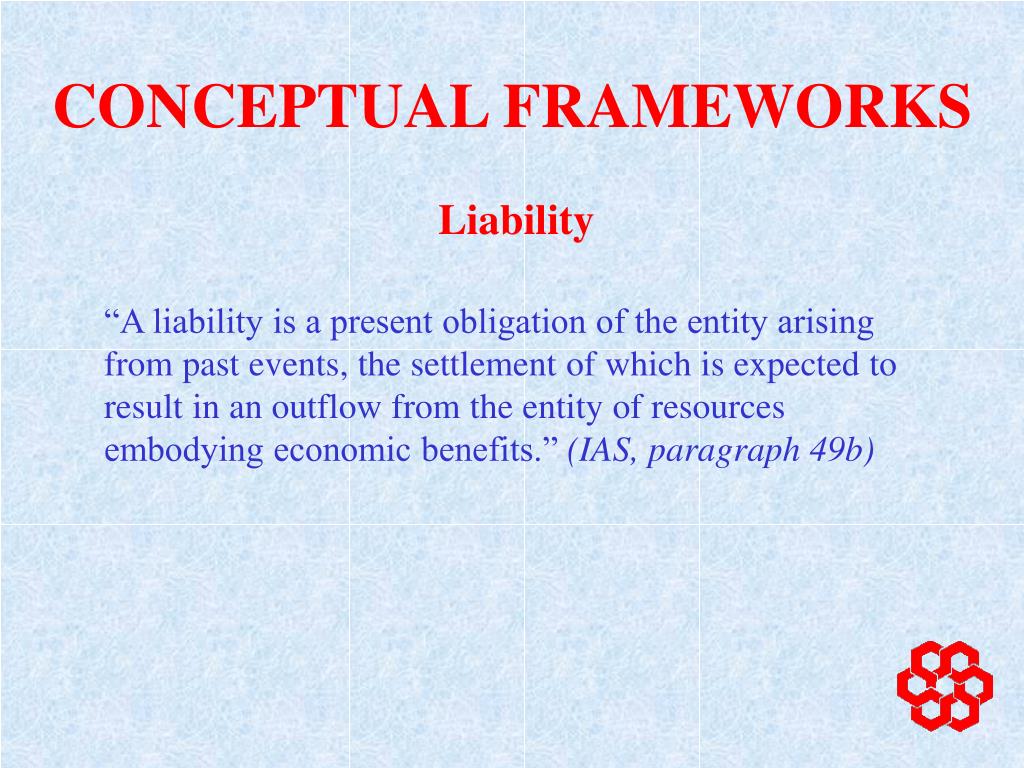 CONCEPTUAL FRAMEWORKS

Liability

“A liability is a present obligation of the entity arising from past events, the settlement of which is expected to result in an outflow from the entity of resources embodying economic benefits.” (IAS, paragraph 49b)